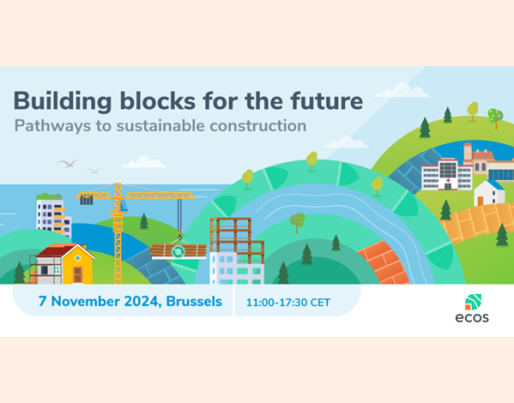 Building blocks for the future
Pathways to sustainable construction

7 November 2024, Brussels
11:00-17:30 CET

ecos